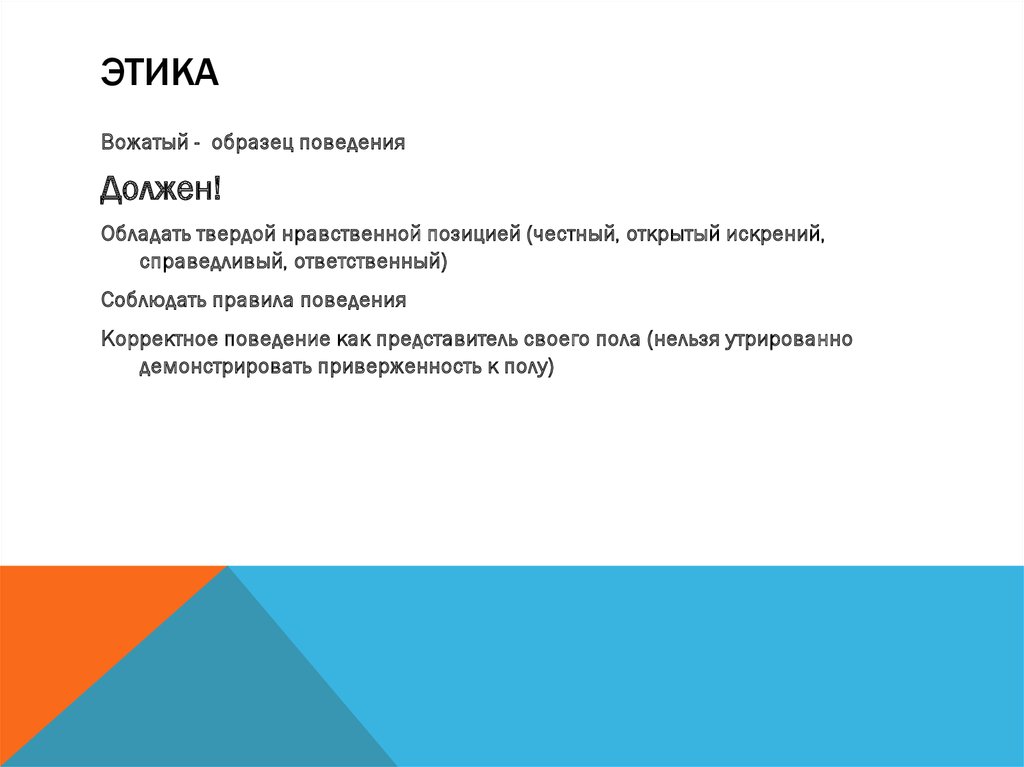 ЭТИКА

Вожатый - образец поведения

Должен!

Обладать твердой нравственной позицией (честный, открытый искрений, справедливый, ответственный)

Соблюдать правила поведения

Корректное поведение как представитель своего пола (нельзя утрированно демонстрировать приверженность к полу)